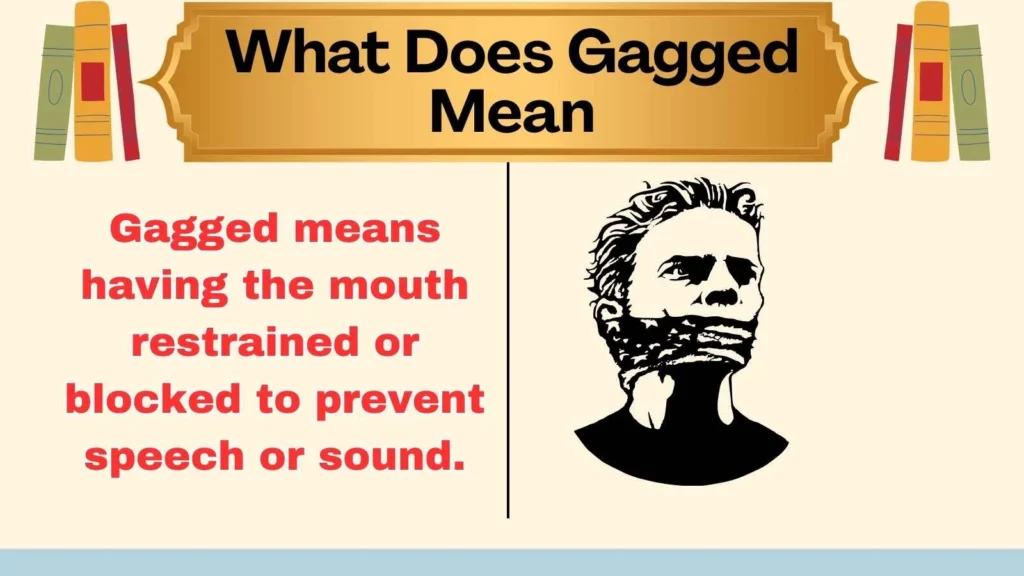 What Does Gagged Mean

Gagged means having the mouth restrained or blocked to prevent speech or sound.